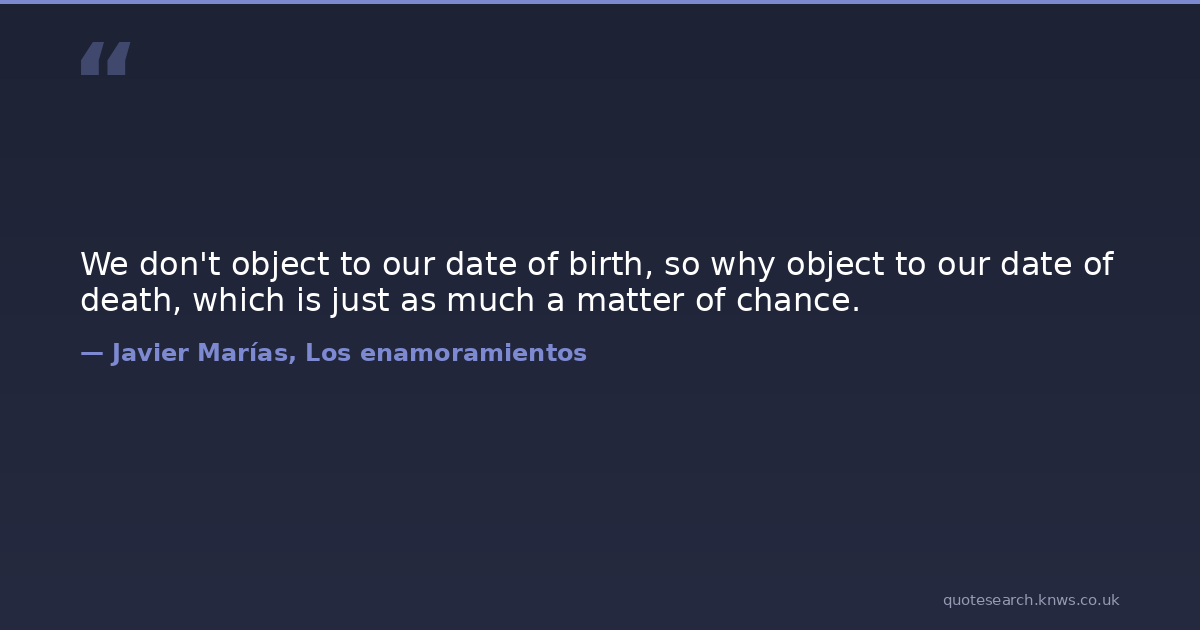 “

We don't object to our date of birth, so why object to our date of death, which is just as much a matter of chance.

— Javier Marías, Los enamoramientos

quotesearch.knws.co.uk